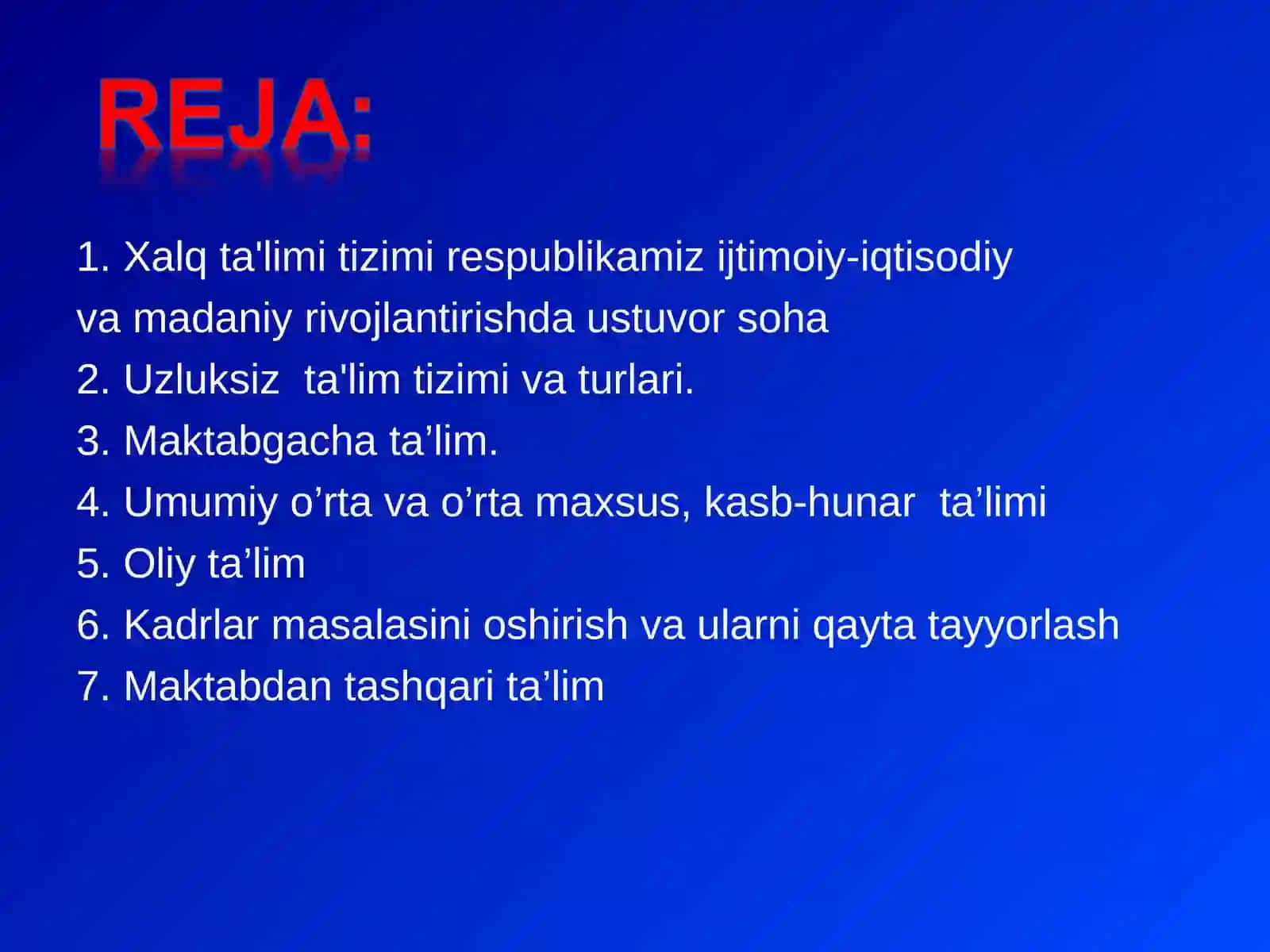 REJA:

1. Xalq ta'limi tizimi respublikamiz ijtimoiy-iqtisodiy va madaniy rivojlantirishda ustuvor soha
2. Uzluksiz ta'lim tizimi va turlari.
3. Maktabgacha ta’lim.
4. Umumiy o’rta va o’rta maxsus, kasb-hunar ta’limi
5. Oliy ta’lim
6. Kadrlar masalasini oshirish va ularni qayta tayyorlash
7. Maktabdan tashqari ta’lim